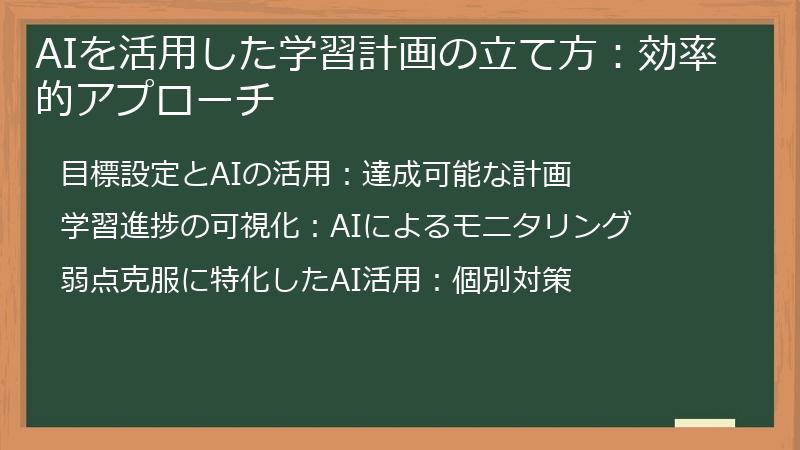 AIを活用した学習計画の立て方：効率的アプローチ

目標設定とAIの活用：達成可能な計画

学習進捗の可視化：AIによるモニタリング

弱点克服に特化したAI活用：個別対策